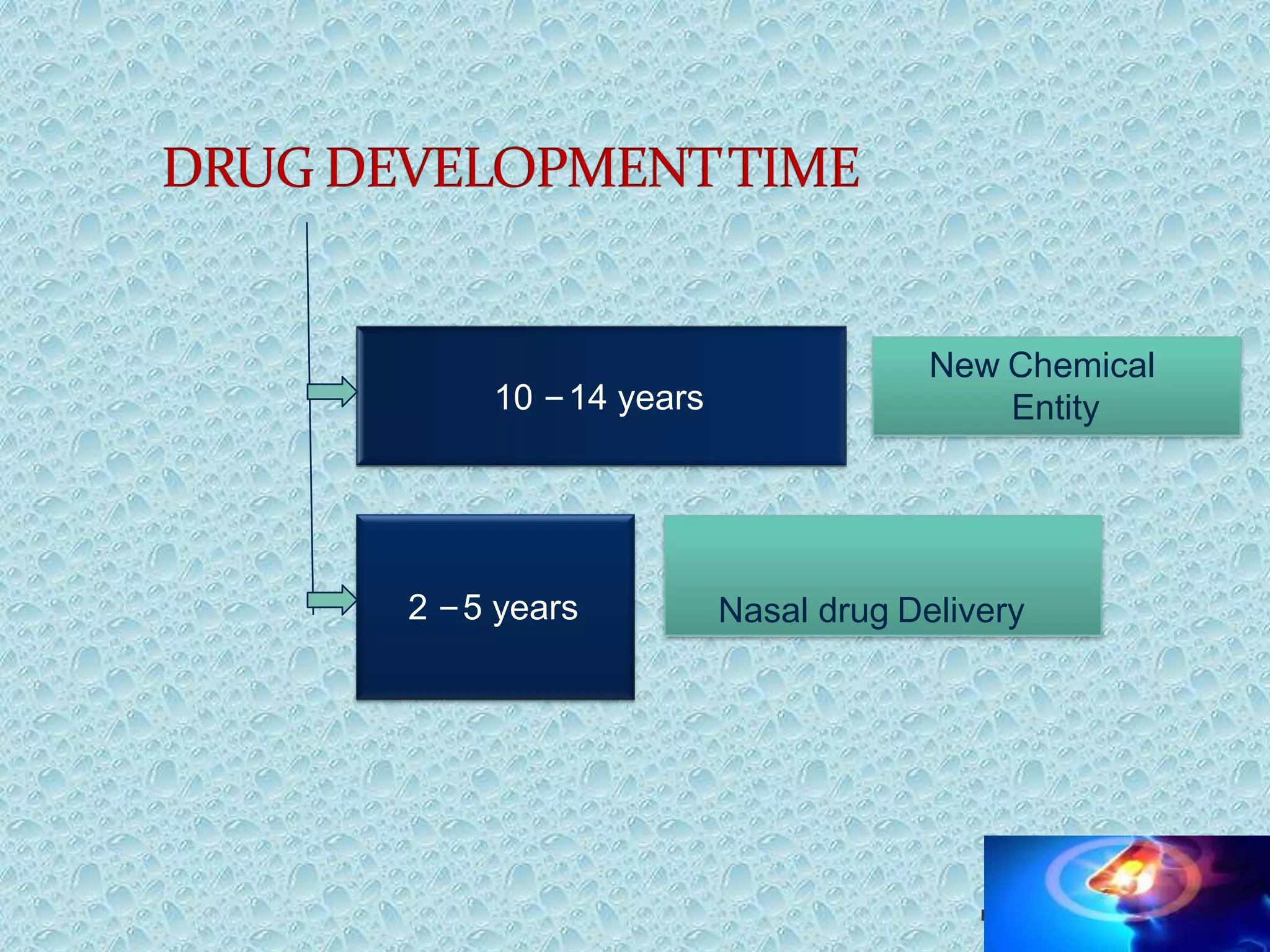 DRUG DEVELOPMENT TIME

10 – 14 years

New Chemical Entity

2 – 5 years

Nasal drug Delivery